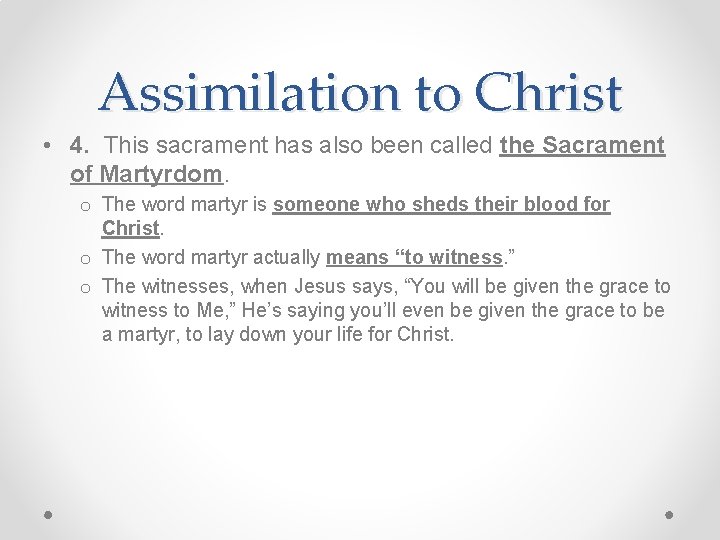 Assimilation to Christ

• 4. This sacrament has also been called the Sacrament of Martyrdom.

o The word martyr is someone who sheds their blood for Christ.

o The word martyr actually means "to witness."

o The witnesses, when Jesus says, "You will be given the grace to witness to Me," He's saying you'll even be given the grace to be a martyr, to lay down your life for Christ.